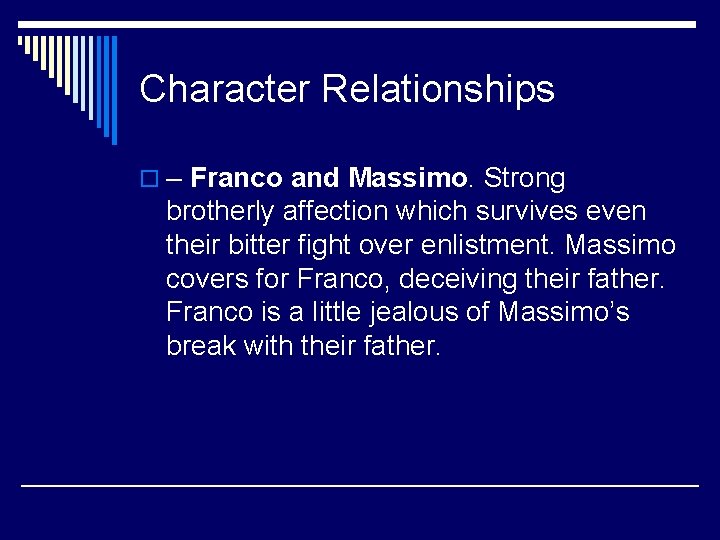 Character Relationships

– Franco and Massimo. Strong brotherly affection which survives even their bitter fight over enlistment. Massimo covers for Franco, deceiving their father. Franco is a little jealous of Massimo's break with their father.